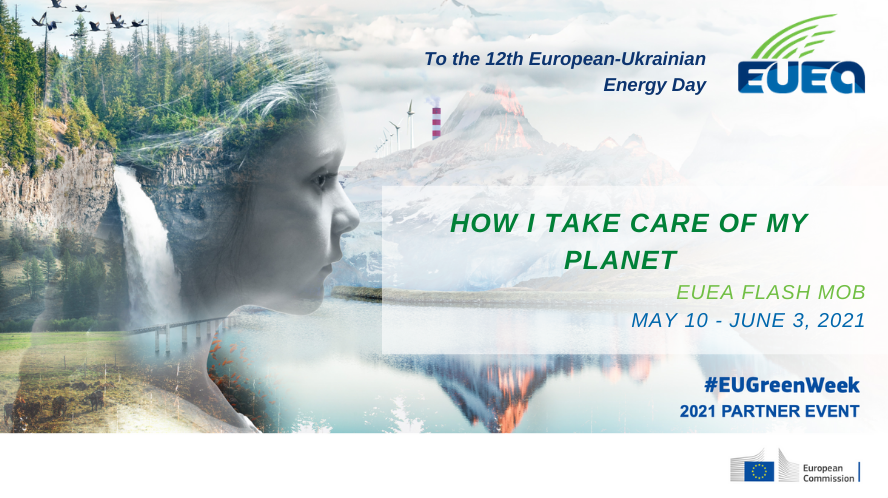 To the 12th European-Ukrainian Energy Day

EUEA

HOW I TAKE CARE OF MY PLANET

EUEA FLASH MOB

MAY 10 - JUNE 3, 2021

#EUGreenWeek

2021 PARTNER EVENT

European Commission